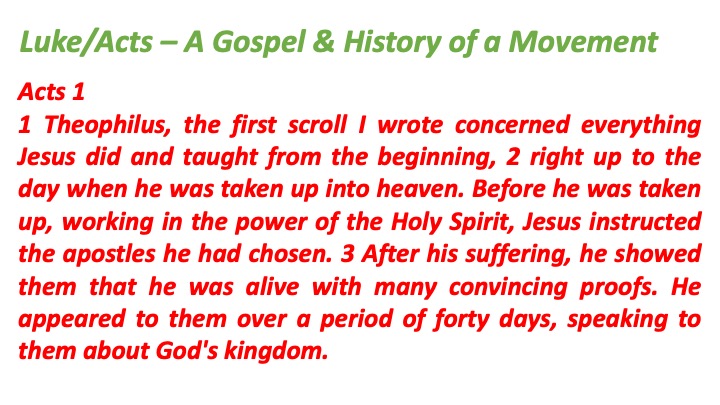 Luke/Acts – A Gospel & History of a Movement

Acts 1
1 Theophilus, the first scroll I wrote concerned everything Jesus did and taught from the beginning, 2 right up to the day when he was taken up into heaven. Before he was taken up, working in the power of the Holy Spirit, Jesus instructed the apostles he had chosen. 3 After his suffering, he showed them that he was alive with many convincing proofs. He appeared to them over a period of forty days, speaking to them about God's kingdom.